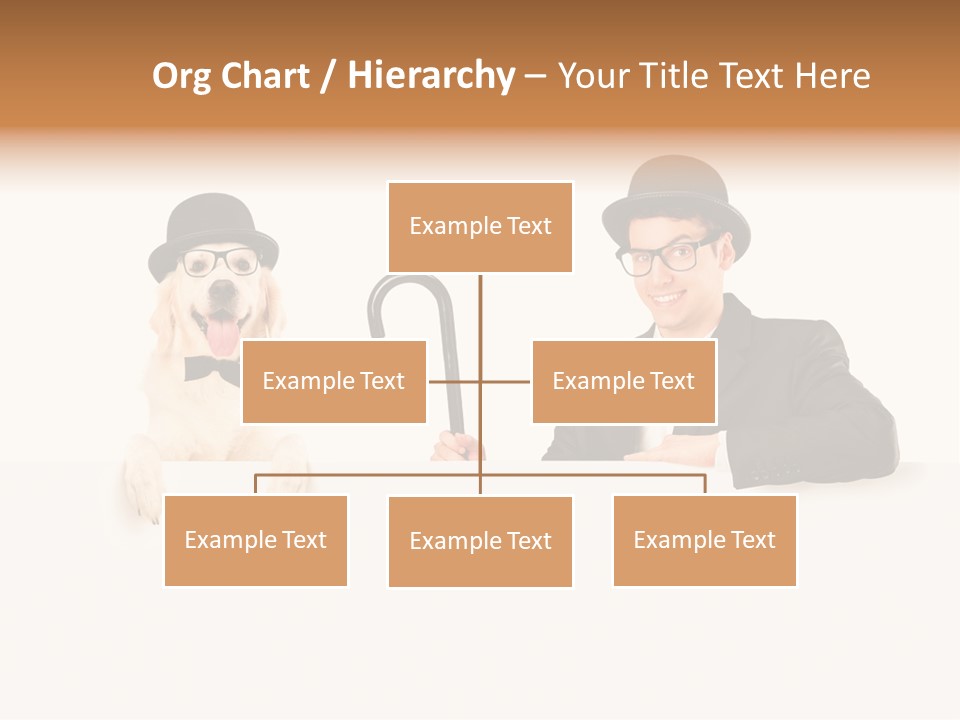 Org Chart / Hierarchy – Your Title Text Here

Example Text

Example Text

Example Text

Example Text

Example Text

Example Text